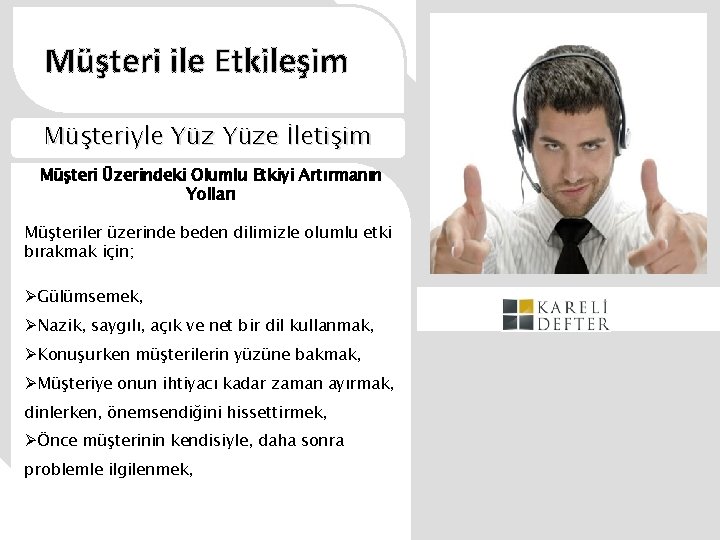 Müşteri ile Etkileşim

Müşteriyle Yüz Yüze İletişim

Müşteri Üzerindeki Olumlu Etkiyi Artırmanın Yolları

Müşteriler üzerinde beden dilimizle olumlu etki bırakmak için;

➢Gülümsemek,

➢Nazik, saygılı, açık ve net bir dil kullanmak,

➢Konuşurken müşterilerin yüzüne bakmak,

➢Müşteriye onun ihtiyacı kadar zaman ayırmak, dinlerken, önemsendiğini hissettirmek,

➢Önce müşterinin kendisiyle, daha sonra problemle ilgilenmek,

KARELİ DEFTER